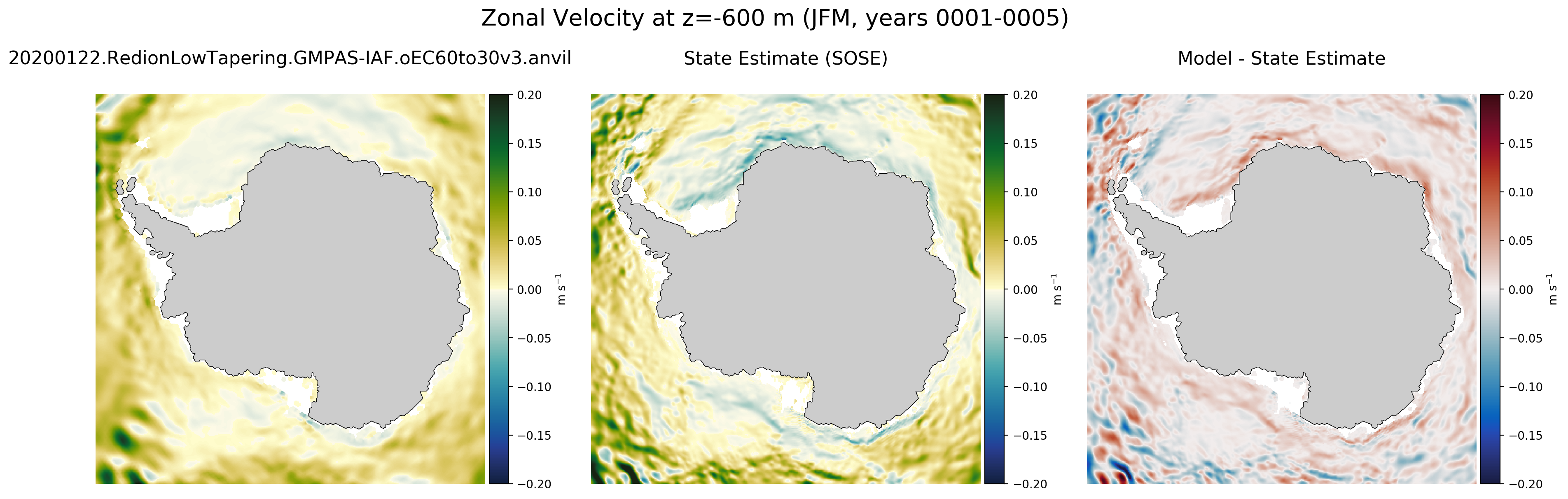 Zonal Velocity at z=-600 m (JFM, years 0001-0005)

20200122.RedionLowTapering.GMPAS-IAF.oEC60to30v3.anvil

0.20
0.15
0.10
0.05
0.00
−0.05
−0.10
−0.15
−0.20
m s$^{-1}$

State Estimate (SOSE)

0.20
0.15
0.10
0.05
0.00
−0.05
−0.10
−0.15
−0.20
m s$^{-1}$

Model - State Estimate

0.20
0.15
0.10
0.05
0.00
−0.05
−0.10
−0.15
−0.20
m s$^{-1}$